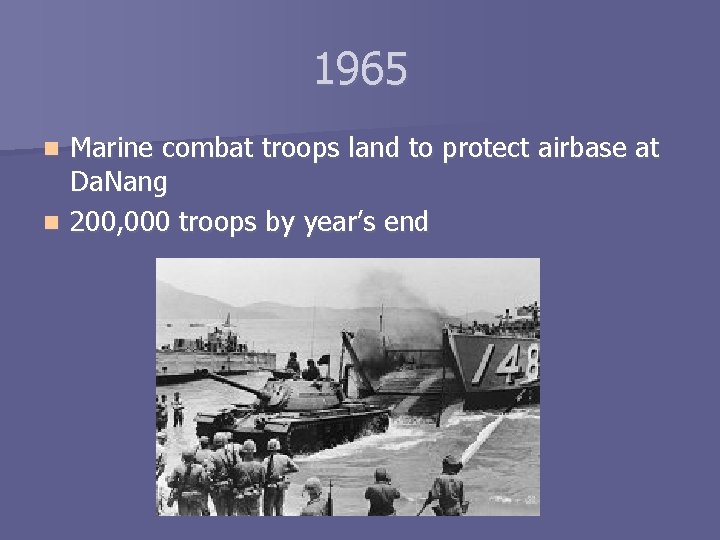 1965

Marine combat troops land to protect airbase at DaNang

200,000 troops by year's end

148